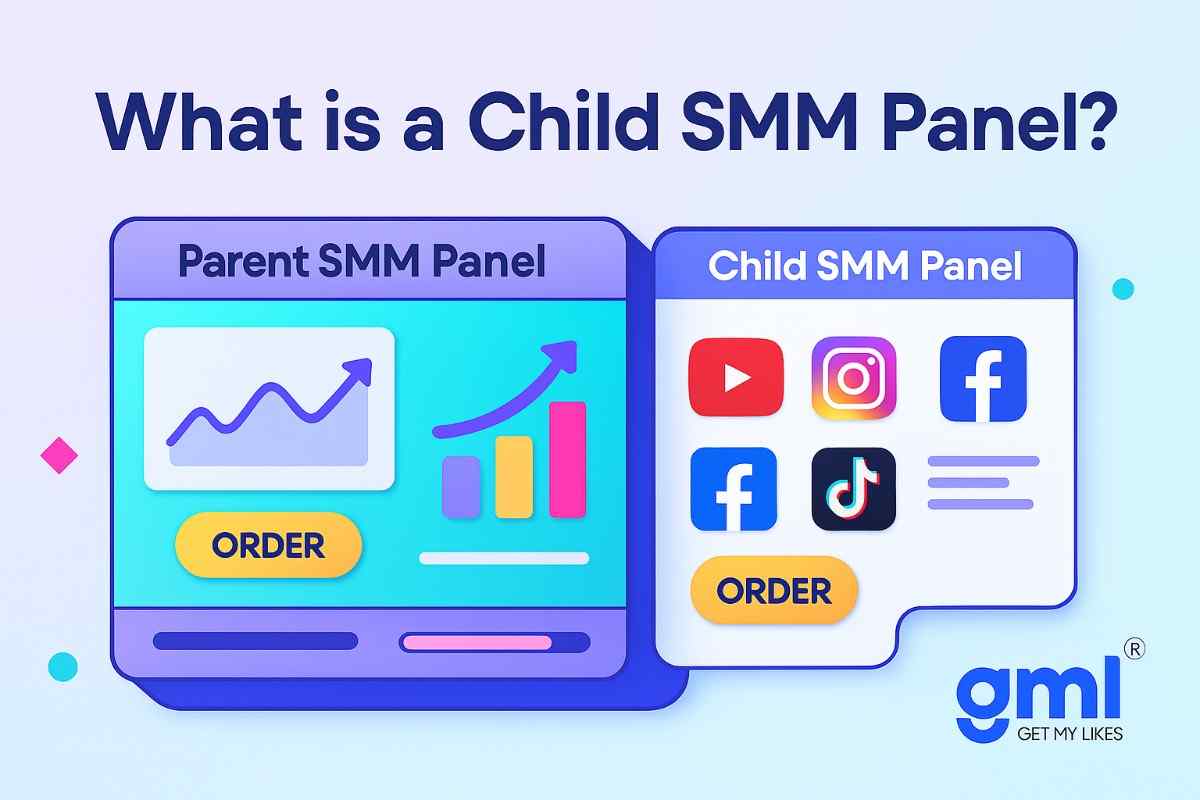 What is a Child SMM Panel?

Parent SMM Panel

ORDER

Child SMM Panel

ORDER

gml®
GET MY LIKES